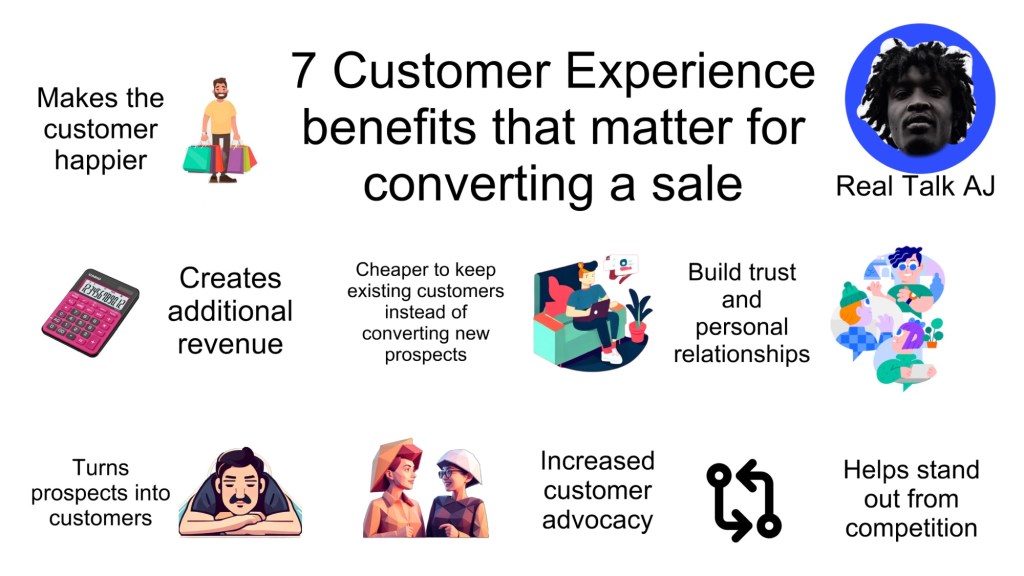 Makes the customer happier

7 Customer Experience benefits that matter for converting a sale

Real Talk AJ

Creates additional revenue

Cheaper to keep existing customers instead of converting new prospects

Build trust and personal relationships

Turns prospects into customers

Increased customer advocacy

Helps stand out from competition